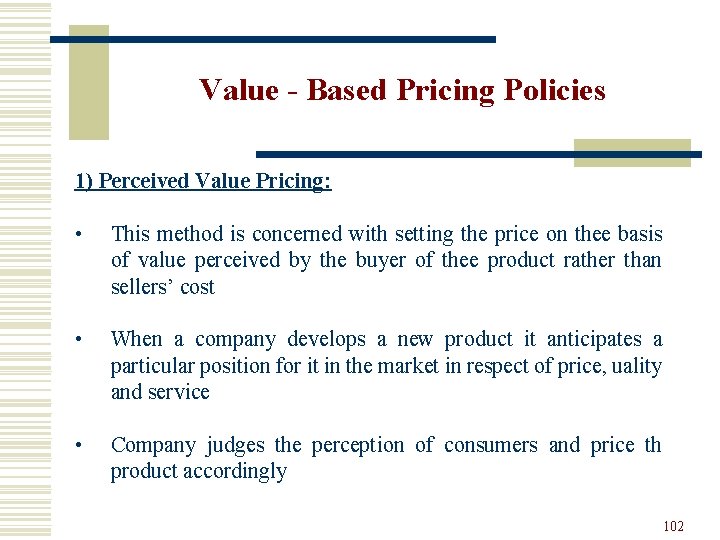 Value - Based Pricing Policies

1) Perceived Value Pricing:

• This method is concerned with setting the price on thee basis of value perceived by the buyer of thee product rather than sellers' cost

• When a company develops a new product it anticipates a particular position for it in the market in respect of price, uality and service

• Company judges the perception of consumers and price th product accordingly

102